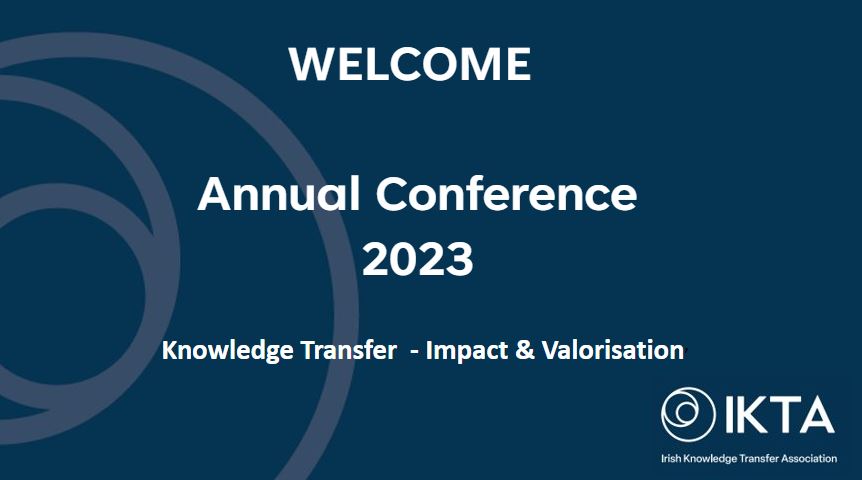 WELCOME

Annual Conference 2023

Knowledge Transfer - Impact & Valorisation

IKTA

Irish Knowledge Transfer Association